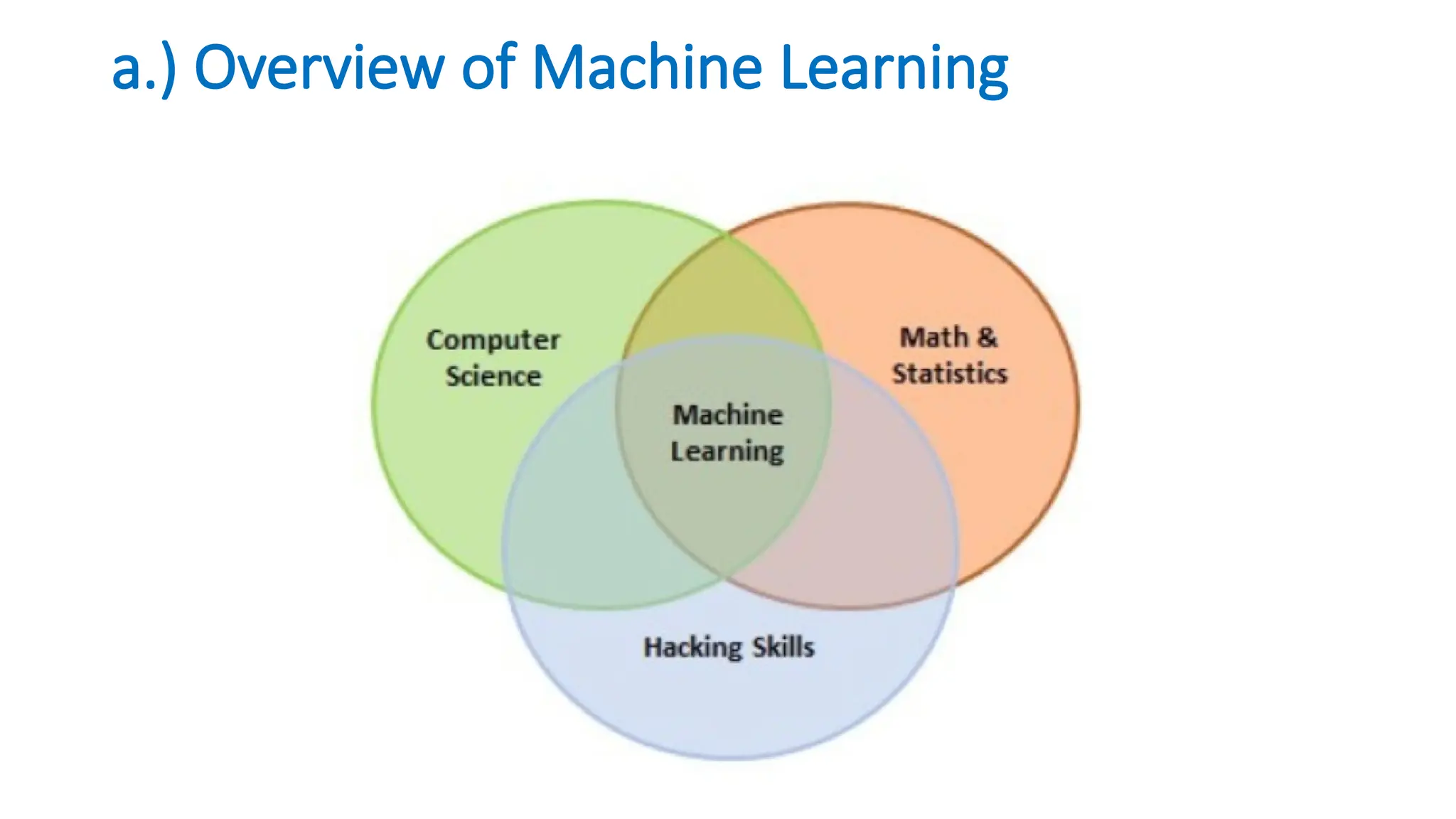 a.) Overview of Machine Learning

Computer Science

Math & Statistics

Machine Learning

Hacking Skills